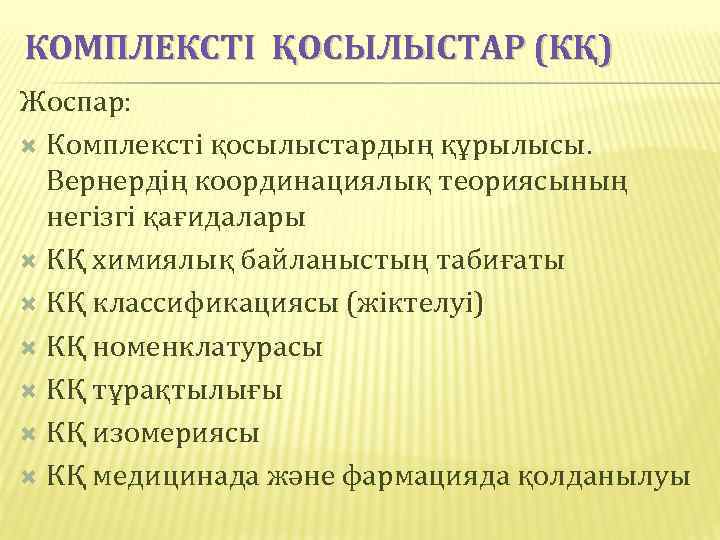 КОМПЛЕКСТІ ҚОСЫЛЫСТАР (КҚ)

Жоспар:

Комплексті қосылыстардың құрылысы. Вернердің координациялық теориясының негізгі қағидалары

КҚ химиялық байланыстың табиғаты

КҚ классификациясы (жіктелуі)

КҚ номенклатурасы

КҚ тұрақтылығы

КҚ изомериясы

КҚ медицинада және фармацияда қолданылуы